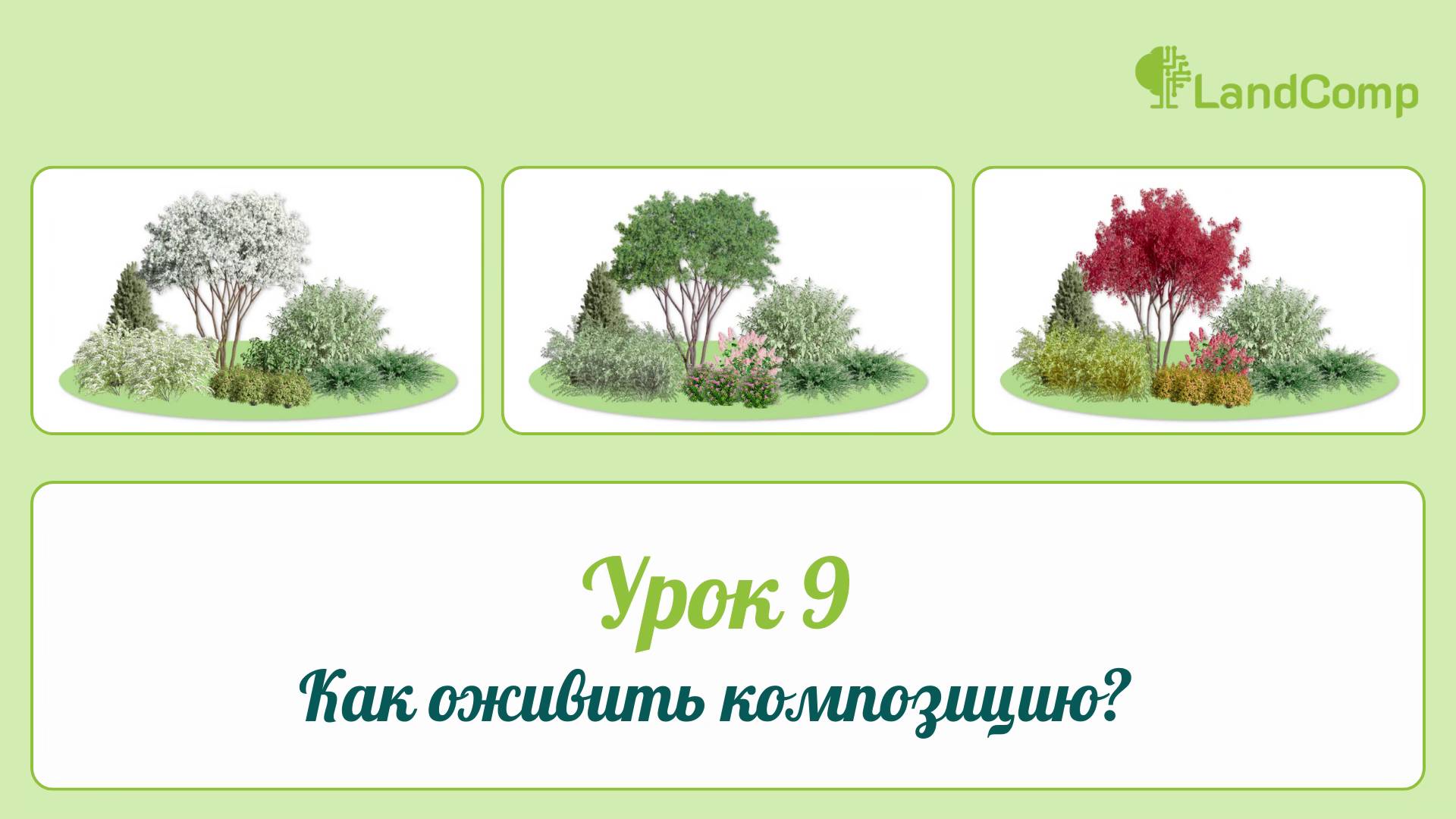 LandComp

Урок 9

Как оживить композицию?